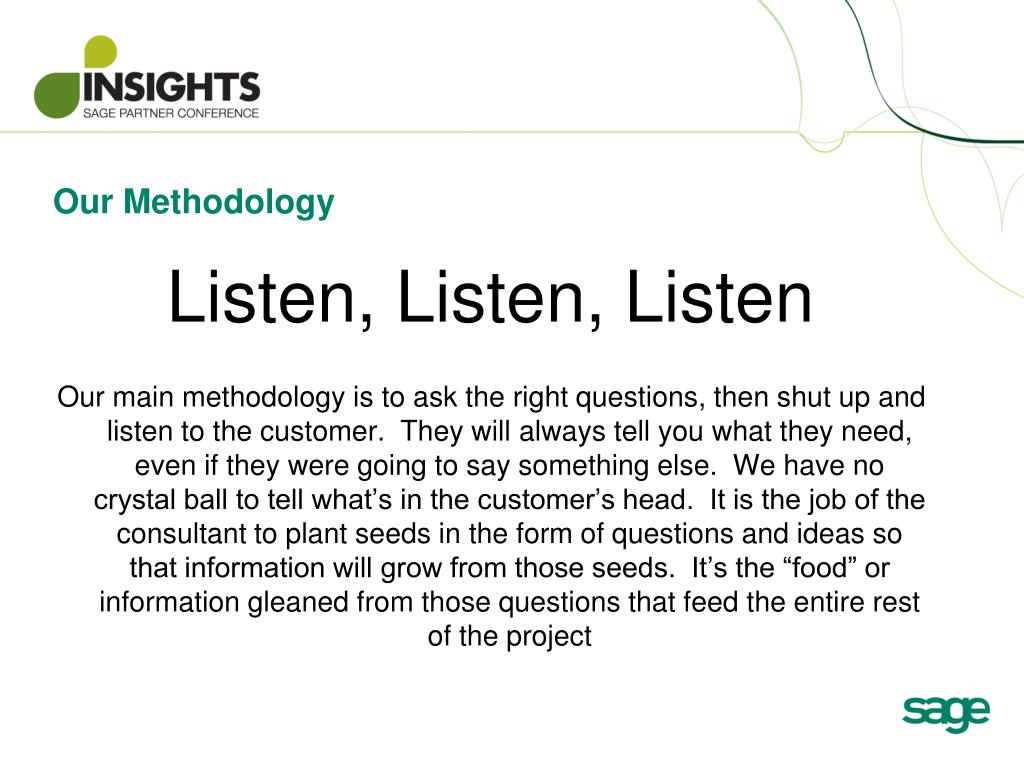 INSIGHTS
SAGE PARTNER CONFERENCE

Our Methodology

Listen, Listen, Listen

Our main methodology is to ask the right questions, then shut up and listen to the customer. They will always tell you what they need, even if they were going to say something else. We have no crystal ball to tell what’s in the customer’s head. It is the job of the consultant to plant seeds in the form of questions and ideas so that information will grow from those seeds. It’s the “food” or information gleaned from those questions that feed the entire rest of the project

sage